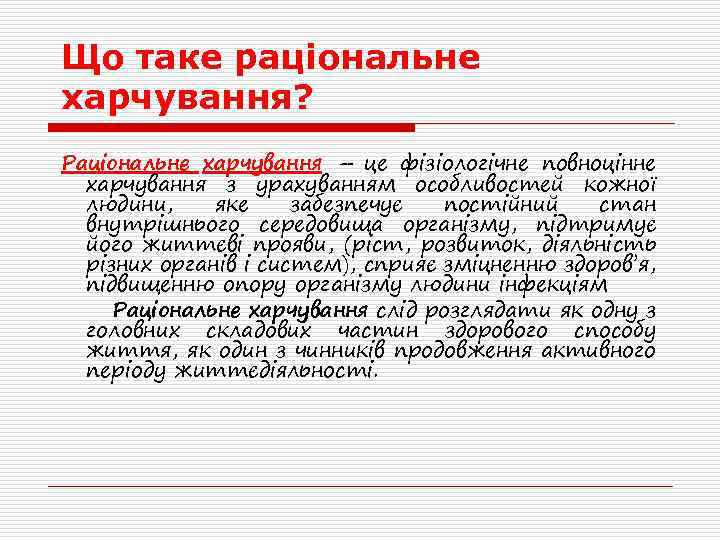 Що таке раціональне харчування?

Раціональне харчування – це фізіологічне повноцінне харчування з урахуванням особливостей кожної людини, яке забезпечує постійний стан внутрішнього середовища організму, підтримує його життєві прояви, (ріст, розвиток, діяльність різних органів і систем), сприяє зміцненню здоров'я, підвищенню опору організму людини інфекціям

Раціональне харчування слід розглядати як одну з головних складових частин здорового способу життя, як один з чинників продовження активного періоду життєдіяльності.